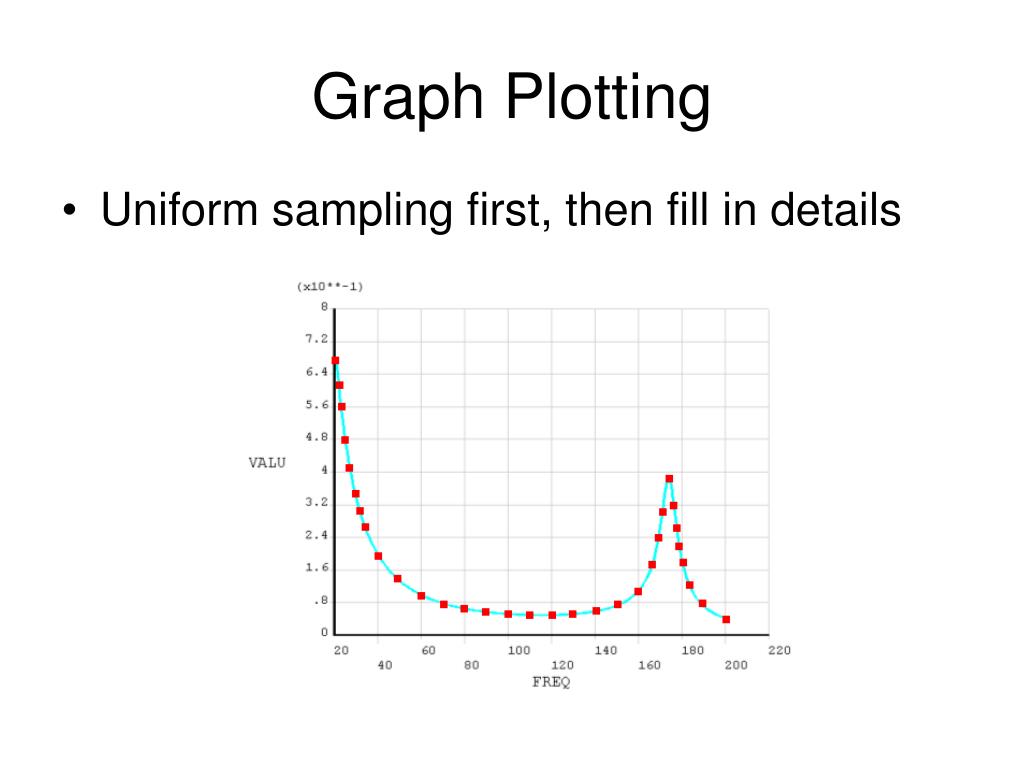 Graph Plotting

• Uniform sampling first, then fill in details

(x10**-1)
8
7.2
6.4
5.6
4.8
4
3.2
2.4
1.6
.8
0
VALU
20
40
60
80
100
120
140
160
180
200
220
FREQ